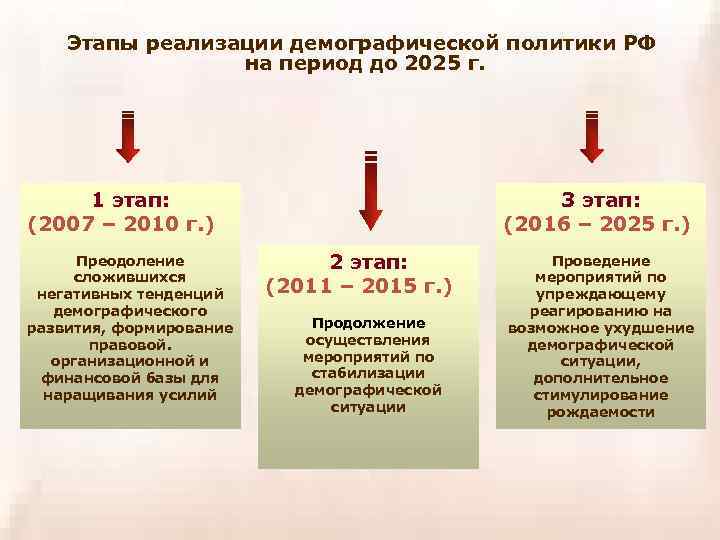 Этапы реализации демографической политики РФ на период до 2025 г.

1 этап:
(2007 – 2010 г.)

Преодоление сложившихся негативных тенденций демографического развития, формирование правовой. организационной и финансовой базы для наращивания усилий

2 этап:
(2011 – 2015 г.)

Продолжение осуществления мероприятий по стабилизации демографической ситуации

3 этап:
(2016 – 2025 г.)

Проведение мероприятий по упреждающему реагированию на возможное ухудшение демографической ситуации, дополнительное стимулирование рождаемости